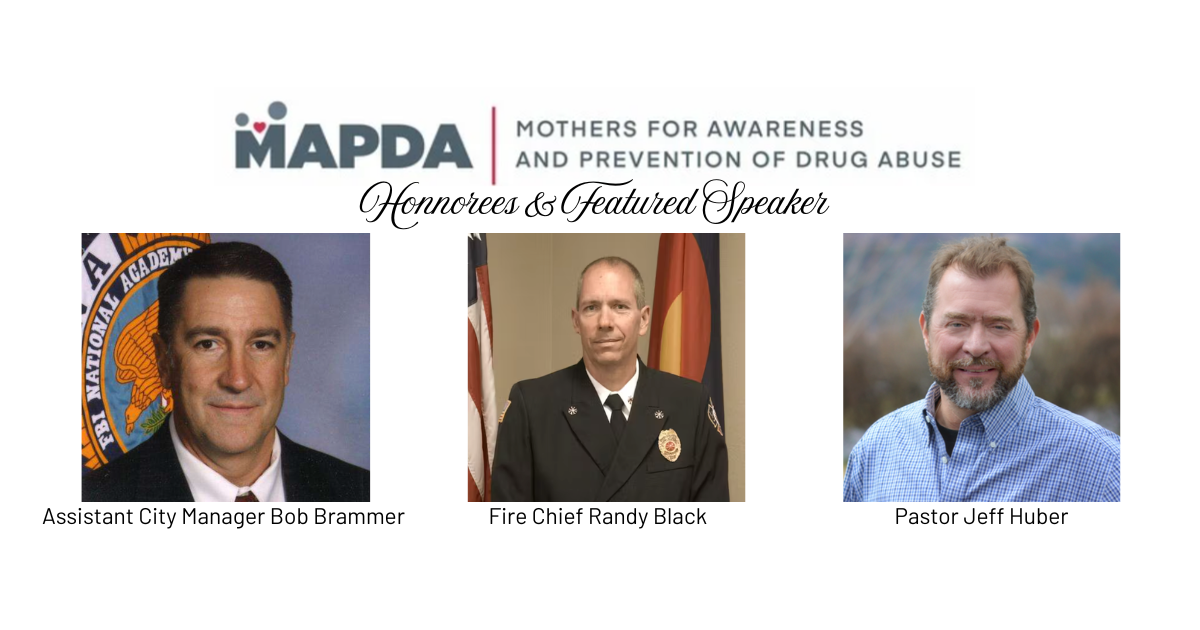 MAPDA
MOTHERS FOR AWARENESS AND PREVENTION OF DRUG ABUSE

Honnorees & Featured Speaker

FBI NATIONAL ACADEMY

Assistant City Manager Bob Brammer

Fire Chief Randy Black

Pastor Jeff Huber